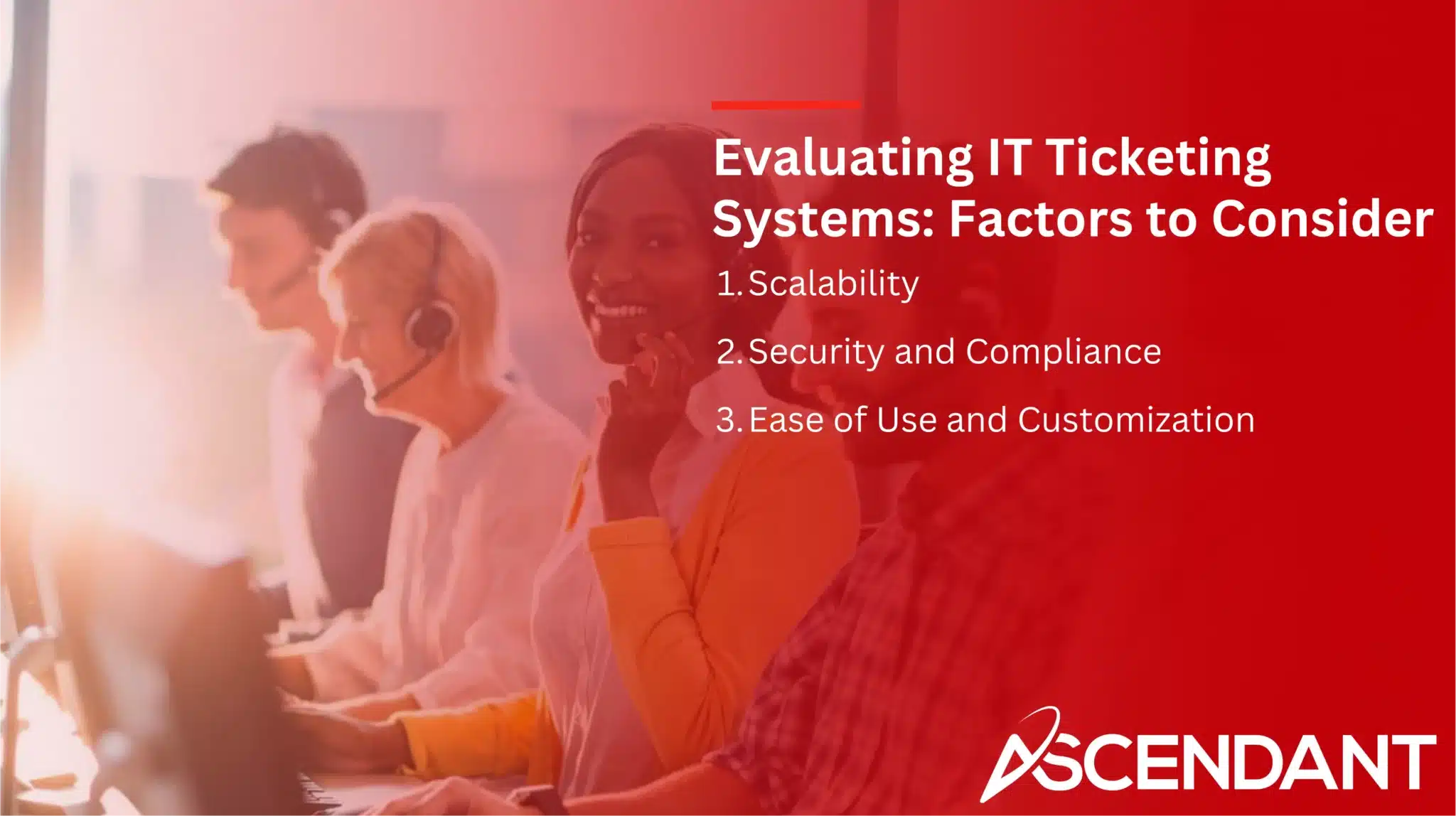 Evaluating IT Ticketing Systems: Factors to Consider

1. Scalability
2. Security and Compliance
3. Ease of Use and Customization

ASCENDANT